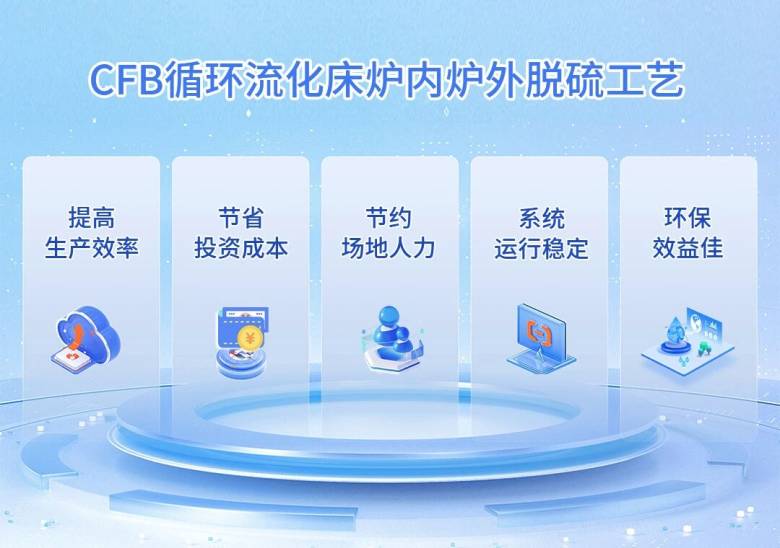 CFB循环流化床炉内炉外脱硫工艺

提高
生产效率

节省
投资成本

节约
场地人力

系统
运行稳定

环保
效益佳